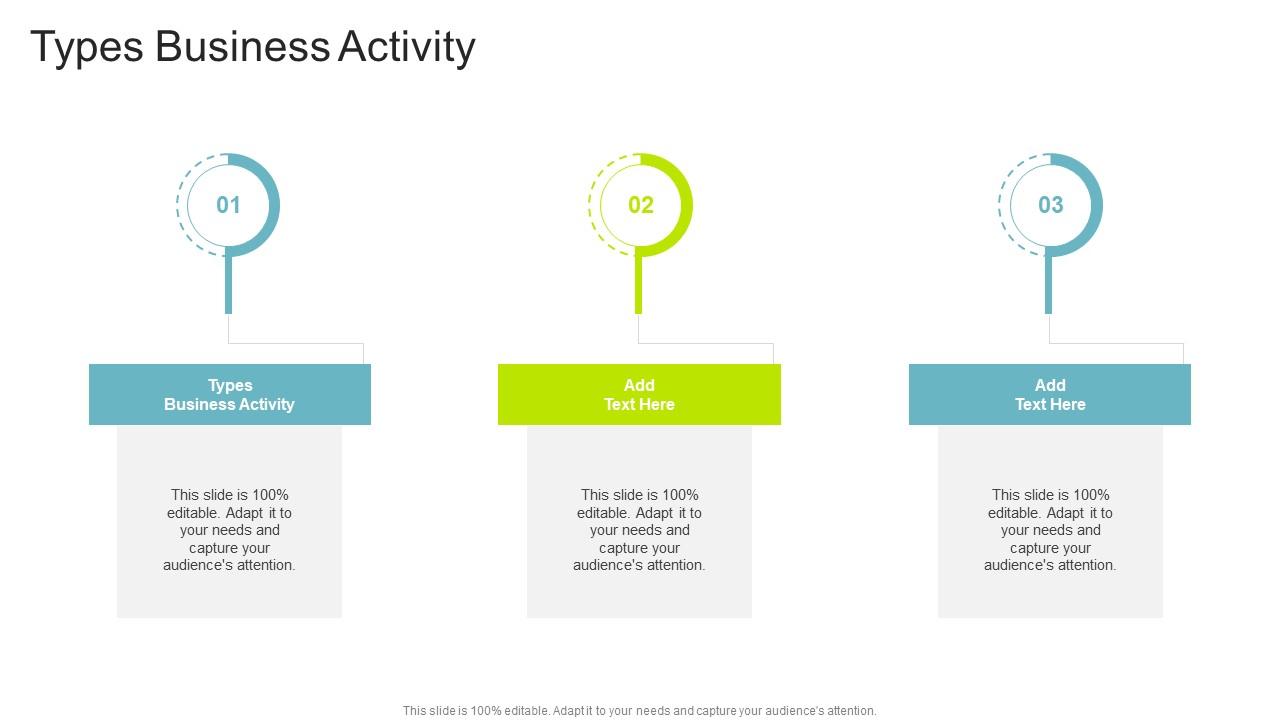 Types Business Activity

01

Types Business Activity

This slide is 100% editable. Adapt it to your needs and capture your audience's attention.

02

Add Text Here

This slide is 100% editable. Adapt it to your needs and capture your audience's attention.

03

Add Text Here

This slide is 100% editable. Adapt it to your needs and capture your audience's attention.

This slide is 100% editable. Adapt it to your needs and capture your audience's attention.